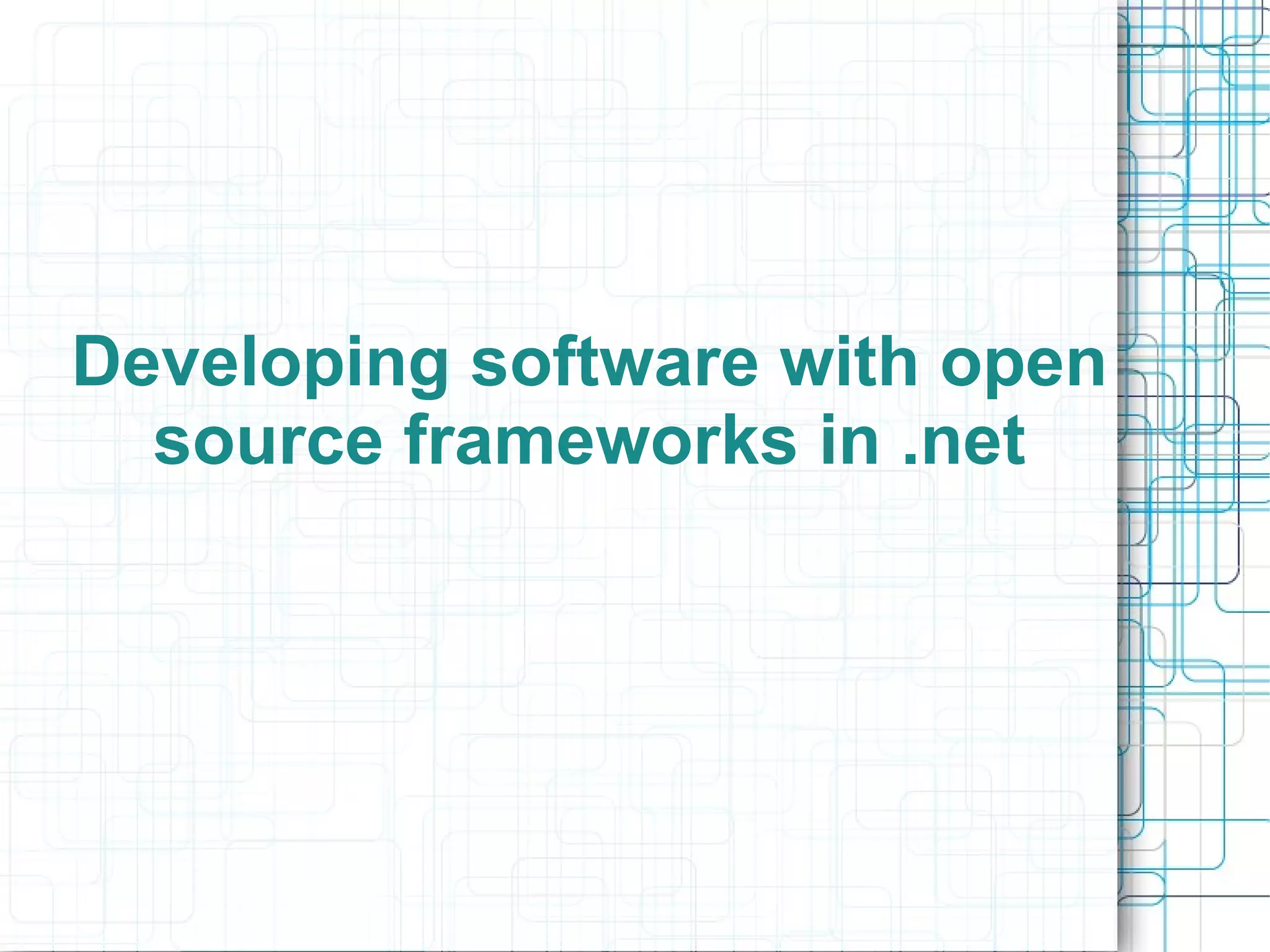 Developing software with open source frameworks in .net